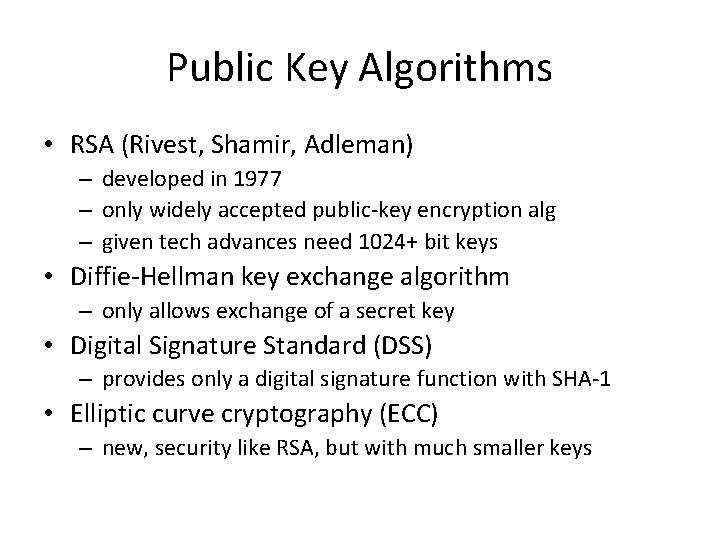 Public Key Algorithms

• RSA (Rivest, Shamir, Adleman)
  – developed in 1977
  – only widely accepted public-key encryption alg
  – given tech advances need 1024+ bit keys
• Diffie-Hellman key exchange algorithm
  – only allows exchange of a secret key
• Digital Signature Standard (DSS)
  – provides only a digital signature function with SHA-1
• Elliptic curve cryptography (ECC)
  – new, security like RSA, but with much smaller keys